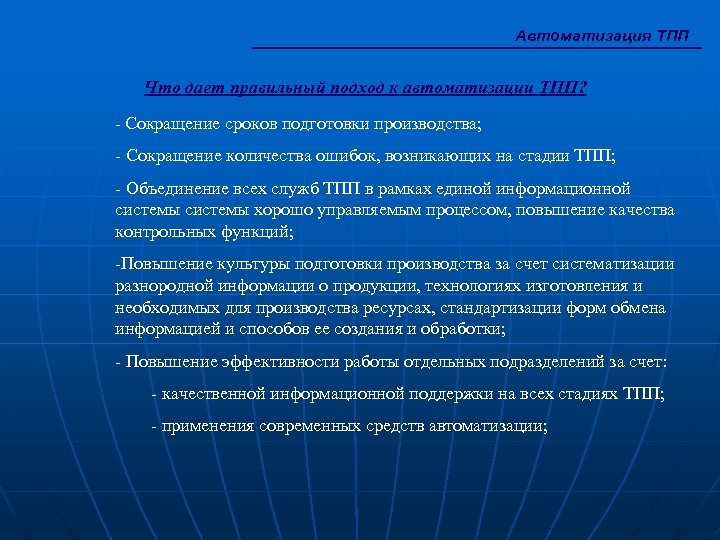 Автоматизация ТПП

Что дает правильный подход к автоматизации ТПП?

- Сокращение сроков подготовки производства;

- Сокращение количества ошибок, возникающих на стадии ТПП;

- Объединение всех служб ТПП в рамках единой информационной системы системы хорошо управляемым процессом, повышение качества контрольных функций;

-Повышение культуры подготовки производства за счет систематизации разнородной информации о продукции, технологиях изготовления и необходимых для производства ресурсах, стандартизации форм обмена информацией и способов ее создания и обработки;

- Повышение эффективности работы отдельных подразделений за счет:

- качественной информационной поддержки на всех стадиях ТПП;

- применения современных средств автоматизации;